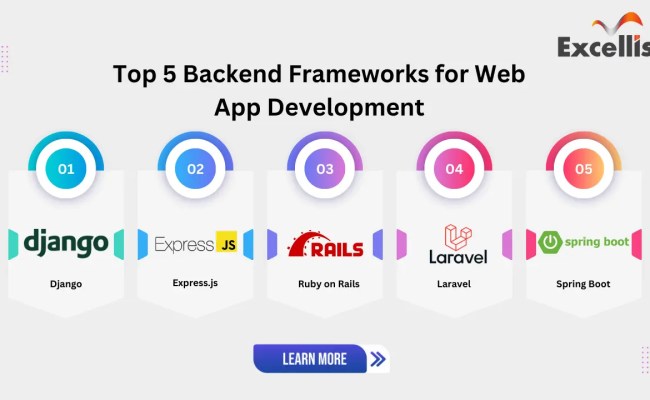 Excellis

Top 5 Backend Frameworks for Web App Development

01
django
Django

02
Express JS
Express.js

03
RAILS
Ruby on Rails

04
Laravel
Laravel

05
spring boot
Spring Boot

LEARN MORE